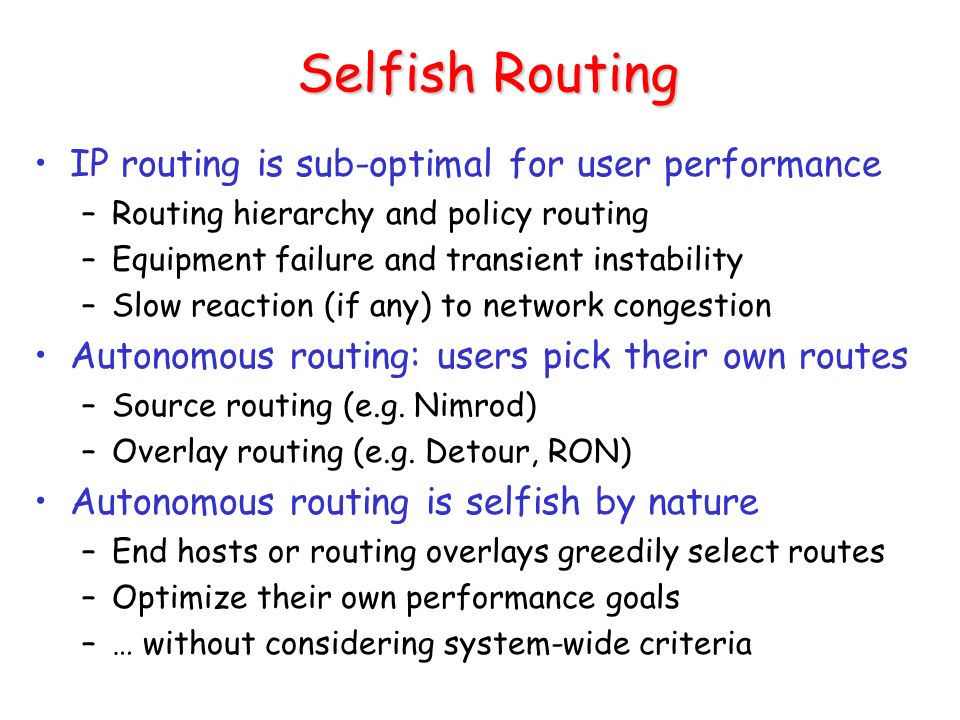 Selfish Routing

• IP routing is sub-optimal for user performance
 – Routing hierarchy and policy routing
 – Equipment failure and transient instability
 – Slow reaction (if any) to network congestion
• Autonomous routing: users pick their own routes
 – Source routing (e.g. Nimrod)
 – Overlay routing (e.g. Detour, RON)
• Autonomous routing is selfish by nature
 – End hosts or routing overlays greedily select routes
 – Optimize their own performance goals
 – … without considering system-wide criteria